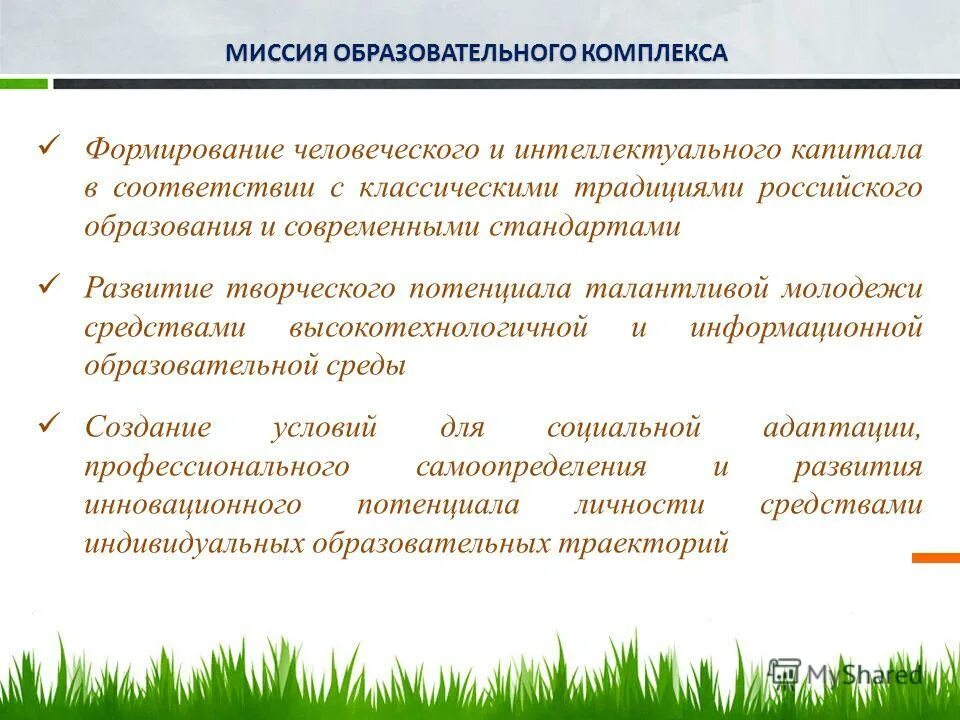 МИССИЯ ОБРАЗОВАТЕЛЬНОГО КОМПЛЕКСА

✓ Формирование человеческого и интеллектуального капитала в соответствии с классическими традициями российского образования и современными стандартами

✓ Развитие творческого потенциала талантливой молодежи средствами высокотехнологичной и информационной образовательной среды

✓ Создание условий для социальной адаптации, профессионального самоопределения и развития инновационного потенциала личности средствами индивидуальных образовательных траекторий

MyShared